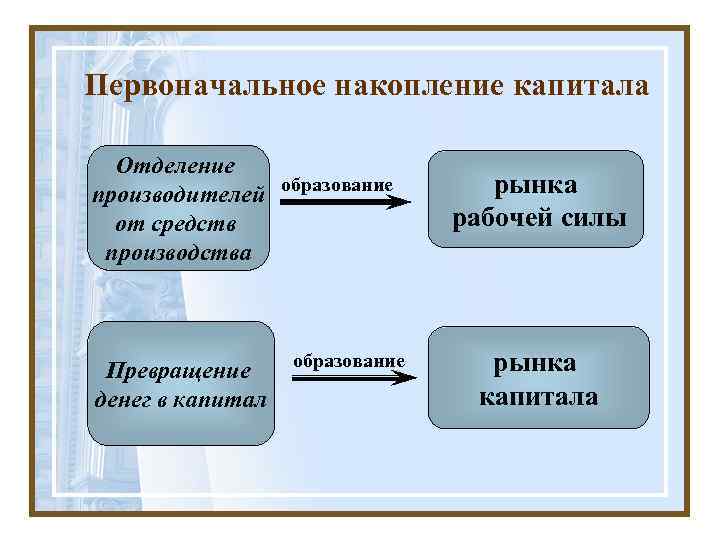 Первоначальное накопление капитала

Отделение производителей от средств производства

образование

рынка рабочей силы

Превращение денег в капитал

образование

рынка капитала